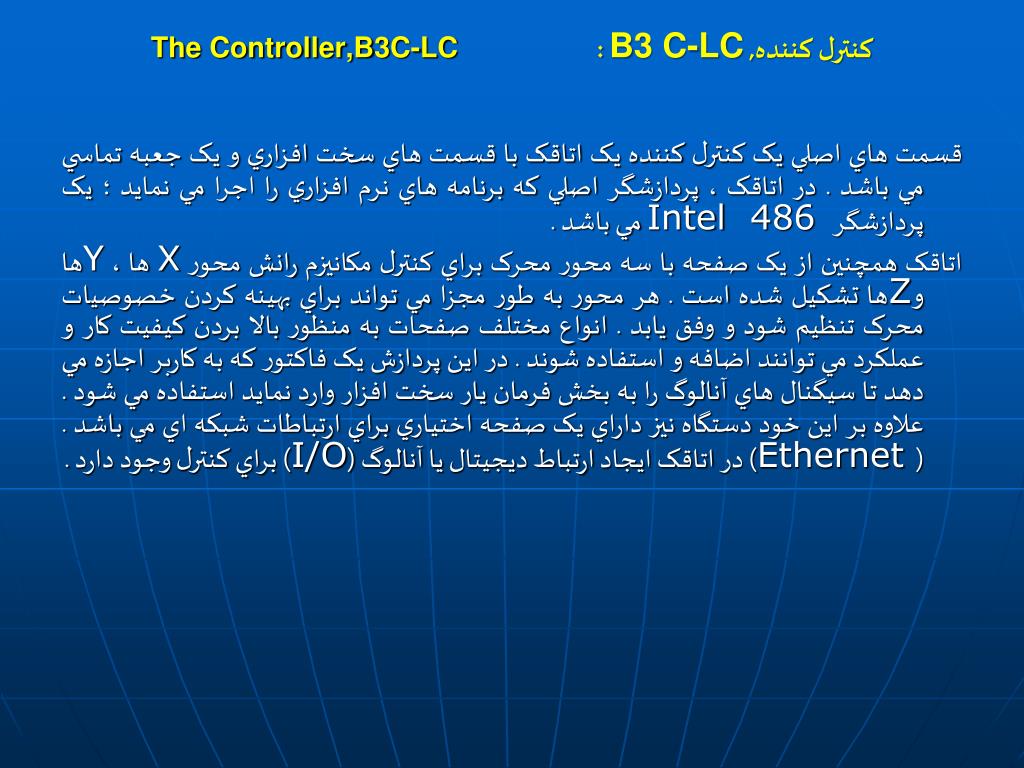 The Controller,B3C-LC

کنترل کننده, B3 C-LC :

قسمت هاي اصلي يک کنترل کننده يک اتاقک با قسمت هاي سخت افزاري و يک جعبه تماسي مي باشد . در اتاقک ، پردازشگر اصلي که برنامه هاي نرم افزاري را اجرا مي نمايد ؛ يک پردازشگر Intel 486 مي باشد .

اتاقک همچنين از يک صفحه با سه محور محرک براي کنترل مکانيزم رانش محور X ها ، Yها وZها تشکيل شده است . هر محور به طور مجزا مي تواند براي بهينه کردن خصوصيات محرک تنظيم شود و وفق يابد . انواع مختلف صفحات به منظور بالا بردن کيفيت کار و عملکرد مي توانند اضافه و استفاده شوند . در اين پردازش يک فاکتور که به کاربر اجازه مي دهد تا سيگنال هاي آنالوگ را به بخش فرمان يار سخت افزار وارد نمايد استفاده مي شود . علاوه بر اين خود دستگاه نيز داراي يک صفحه اختياري براي ارتباطات شبکه اي مي باشد . ( Ethernet) در اتاقک ايجاد ارتباط ديجيتال يا آنالوگ (I/O) براي کنترل وجود دارد .